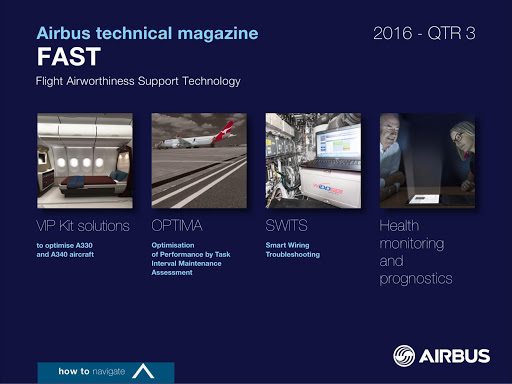 Airbus technical magazine
FAST
Flight Airworthiness Support Technology

2016 - QTR 3

VIP Kit solutions
to optimise A330 and A340 aircraft

OPTIMA
Optimisation of Performance by Task Interval Maintenance Assessment

SWITS
Smart Wiring Troubleshooting

Health monitoring and prognostics

AIRBUS

how to navigate